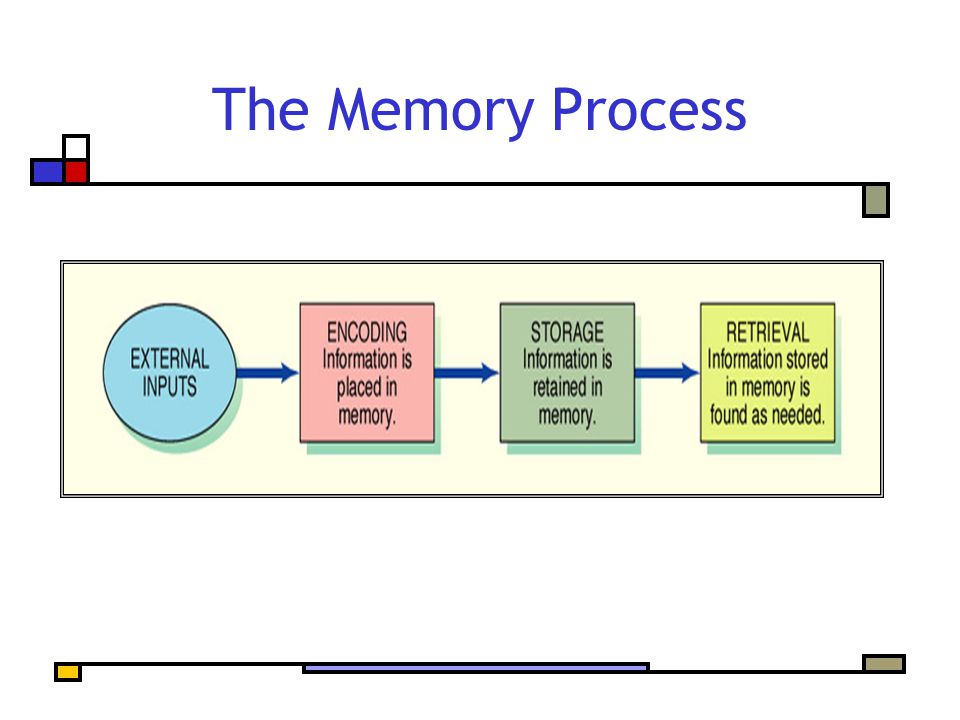 The Memory Process

EXTERNAL INPUTS

ENCODING
Information is placed in memory.

STORAGE
Information is retained in memory.

RETRIEVAL
Information stored in memory is found as needed.